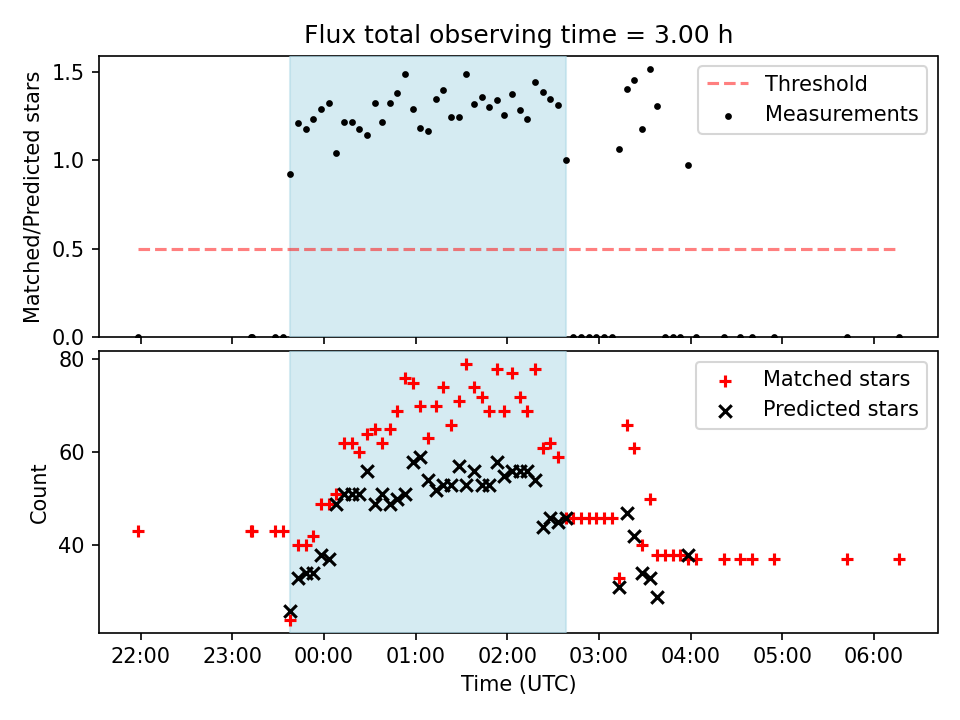 Flux total observing time = 3.00 h

Matched/Predicted stars

1.5
1.0
0.5
0.0

Threshold
Measurements

Count

80
60
40

Matched stars
Predicted stars

22:00
23:00
00:00
01:00
02:00
03:00
04:00
05:00
06:00

Time (UTC)